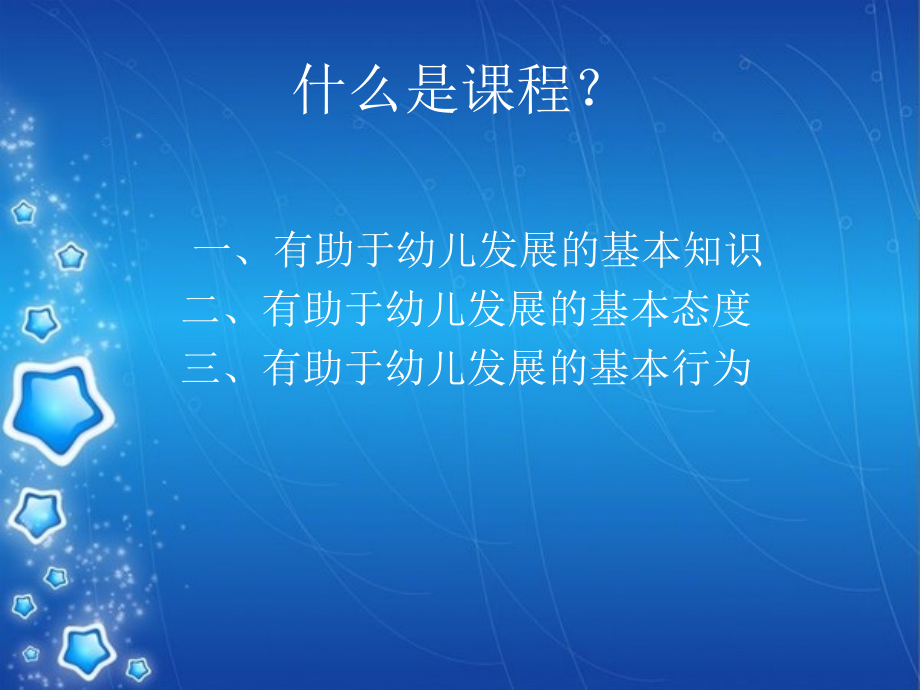 什么是课程？

一、有助于幼儿发展的基本知识
二、有助于幼儿发展的基本态度
三、有助于幼儿发展的基本行为